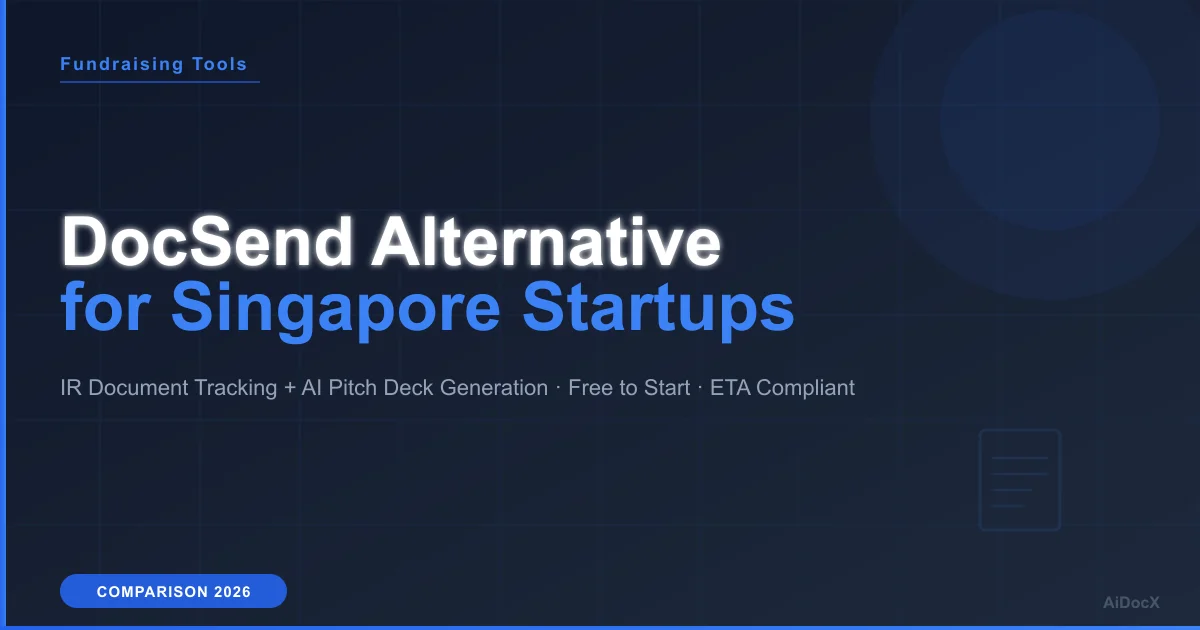 Fundraising Tools

DocSend Alternative
for Singapore Startups

IR Document Tracking + AI Pitch Deck Generation · Free to Start · ETA Compliant

COMPARISON 2026

AiDocX